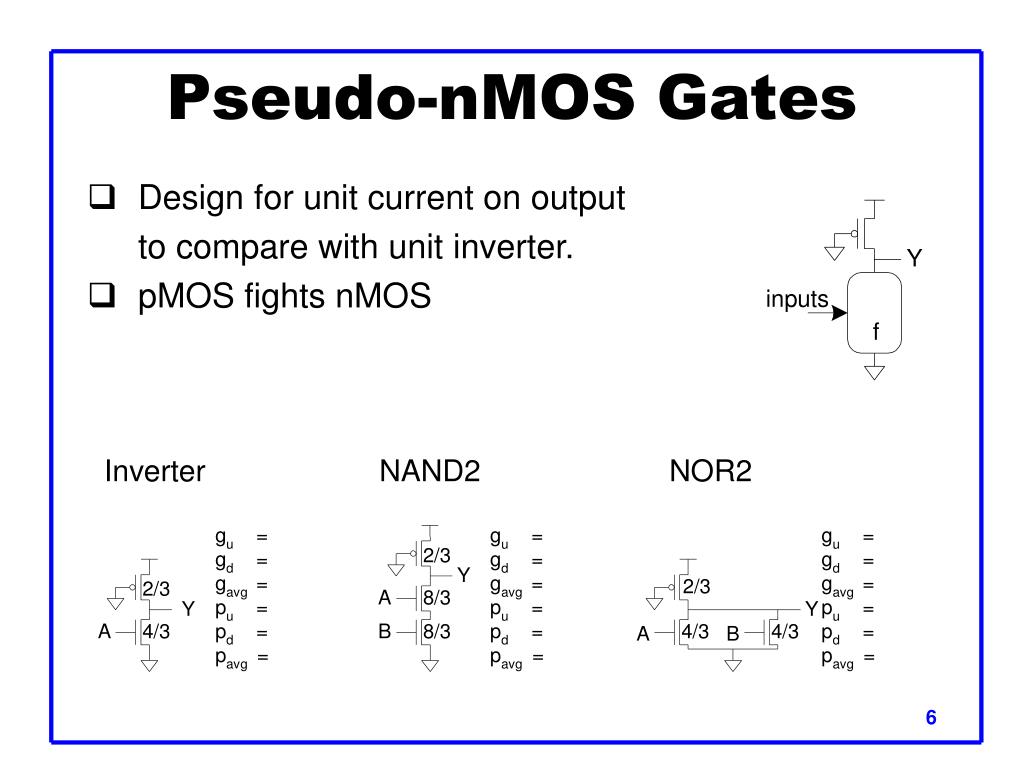 Pseudo-nMOS Gates

❑ Design for unit current on output to compare with unit inverter.

❑ pMOS fights nMOS

Y
inputs
f

Inverter

2/3
Y
A
4/3

$g_u$ =
$g_d$ =
$g_{avg}$ =
$p_u$ =
$p_d$ =
$p_{avg}$ =

NAND2

2/3
Y
A
8/3
B
8/3

$g_u$ =
$g_d$ =
$g_{avg}$ =
$p_u$ =
$p_d$ =
$p_{avg}$ =

NOR2

2/3
Y
A
4/3
B
4/3

$g_u$ =
$g_d$ =
$g_{avg}$ =
$p_u$ =
$p_d$ =
$p_{avg}$ =

6